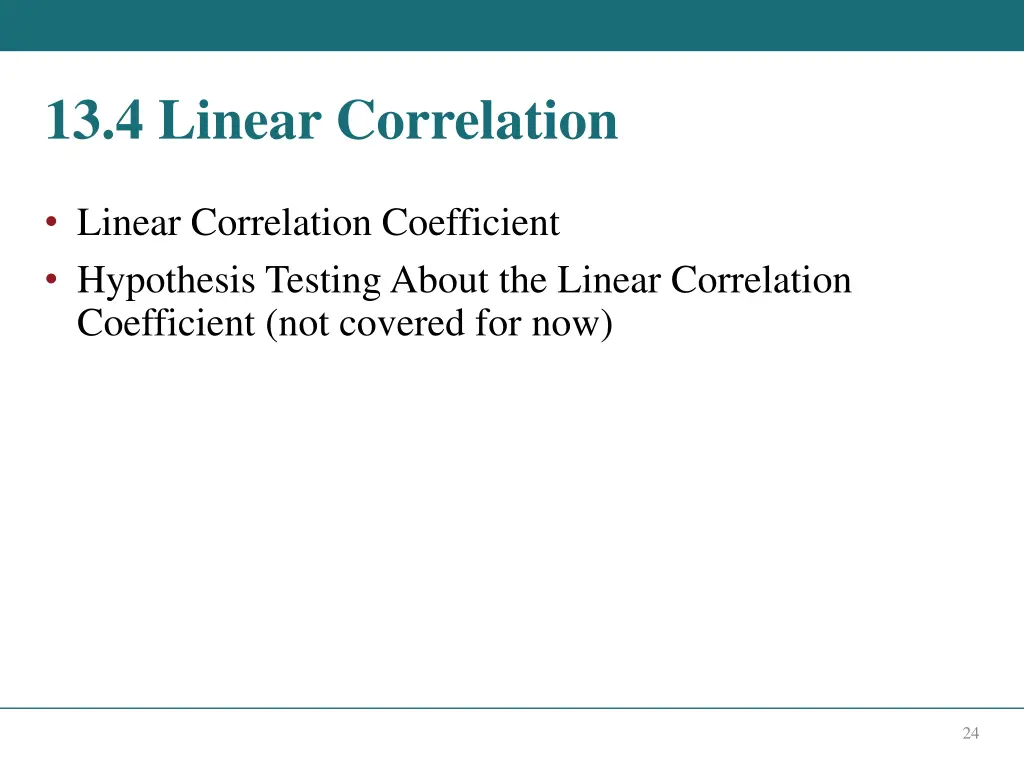 13.4 Linear Correlation

• Linear Correlation Coefficient
• Hypothesis Testing About the Linear Correlation Coefficient (not covered for now)

24